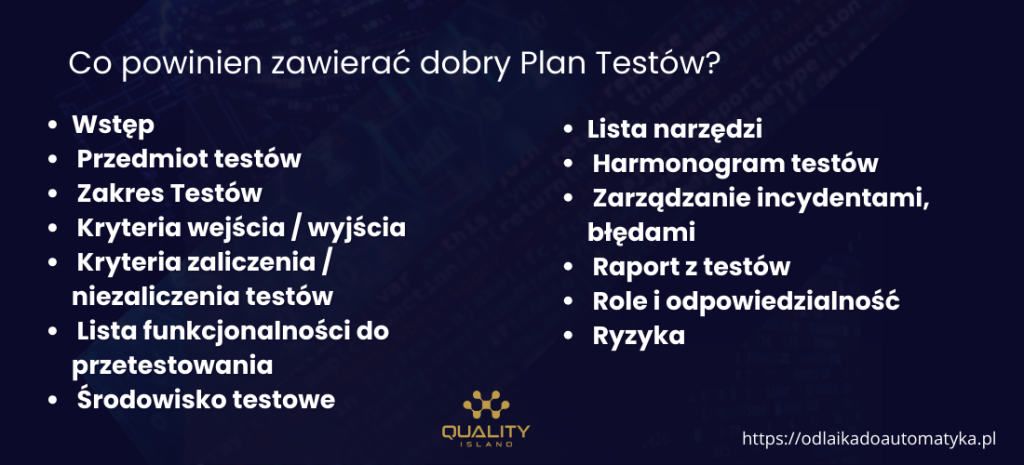 Co powinien zawierać dobry Plan Testów?

- Wstęp
- Przedmiot testów
- Zakres Testów
- Kryteria wejścia / wyjścia
- Kryteria zaliczenia / niezaliczenia testów
- Lista funkcjonalności do przetestowania
- Środowisko testowe

- Lista narzędzi
- Harmonogram testów
- Zarządzanie incydentami, błędami
- Raport z testów
- Role i odpowiedzialność
- Ryzyka

QUALITY ISLAND

https://odlaikadoautomatyka.pl